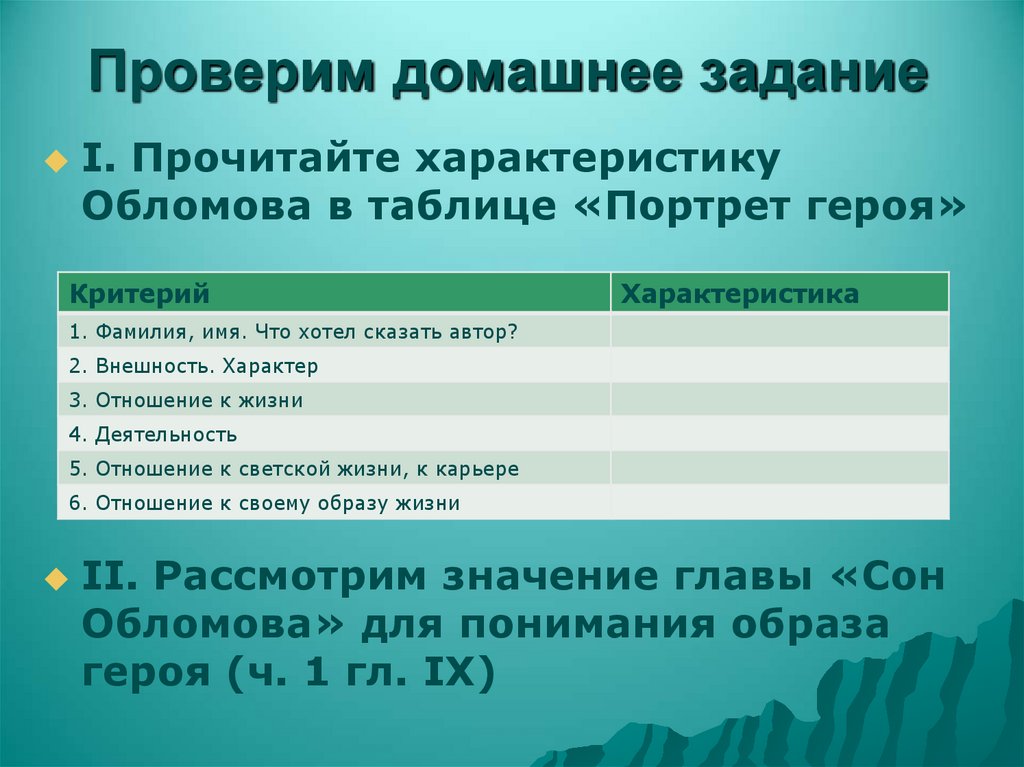 Проверим домашнее задание

I. Прочитайте характеристику Обломова в таблице «Портрет героя»

| Критерий | Характеристика |
|---|---|
| 1. Фамилия, имя. Что хотел сказать автор? | |
| 2. Внешность. Характер | |
| 3. Отношение к жизни | |
| 4. Деятельность | |
| 5. Отношение к светской жизни, к карьере | |
| 6. Отношение к своему образу жизни | |

II. Рассмотрим значение главы «Сон Обломова» для понимания образа героя (ч. 1 гл. IX)